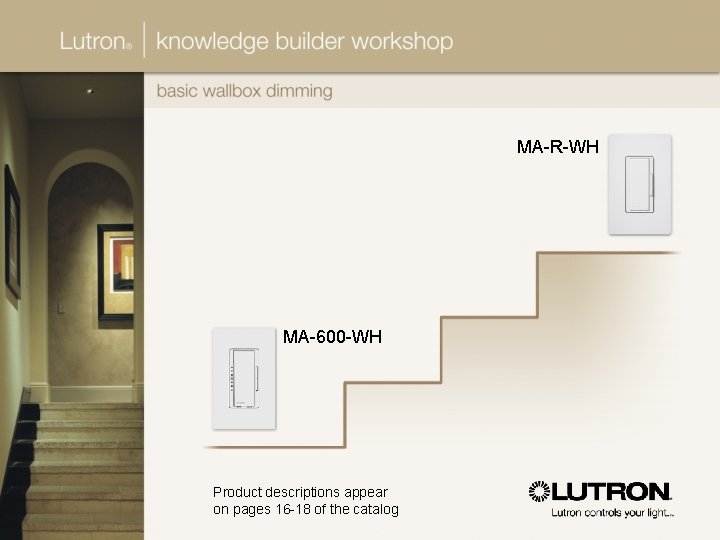 Lutron® | knowledge builder workshop

basic wallbox dimming

MA-R-WH

MA-600-WH

Product descriptions appear on pages 16-18 of the catalog

LUTRON.
Lutron controls your light...